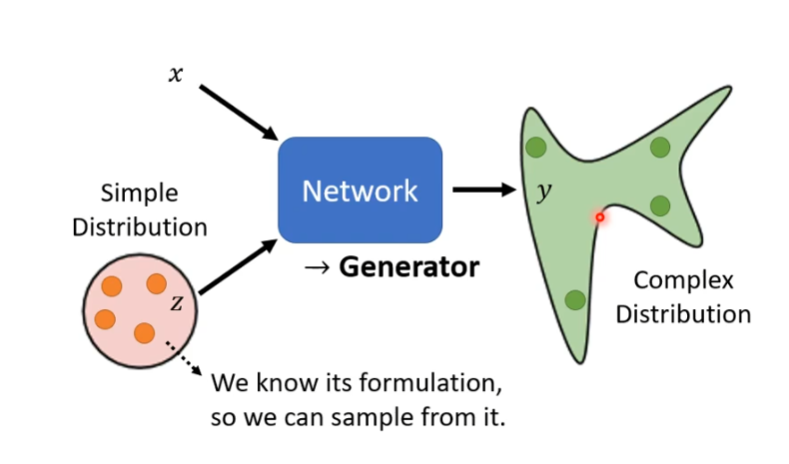 $x$

Simple Distribution

$z$

Network

→ **Generator**

$y$

Complex Distribution

We know its formulation, so we can sample from it.